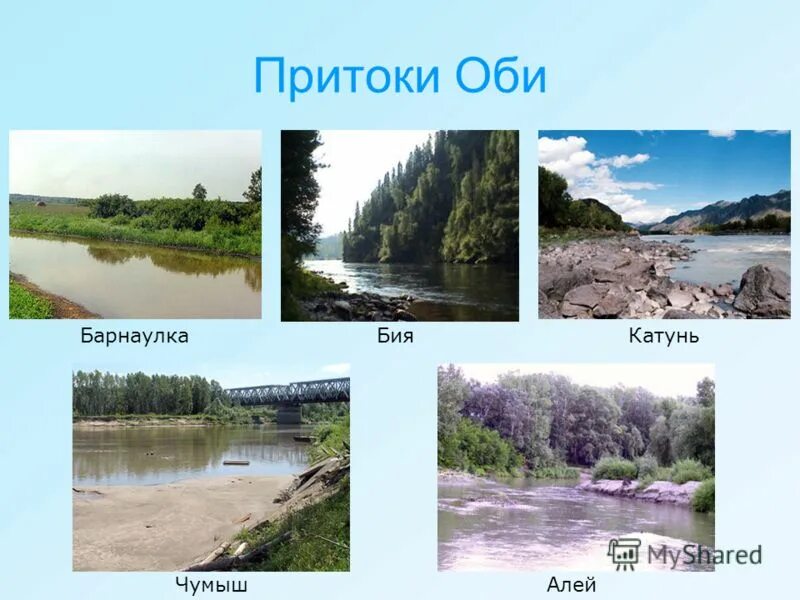 Притоки Оби

Барнаулка

Бия

Катунь

Чумыш

Алей

MyShared